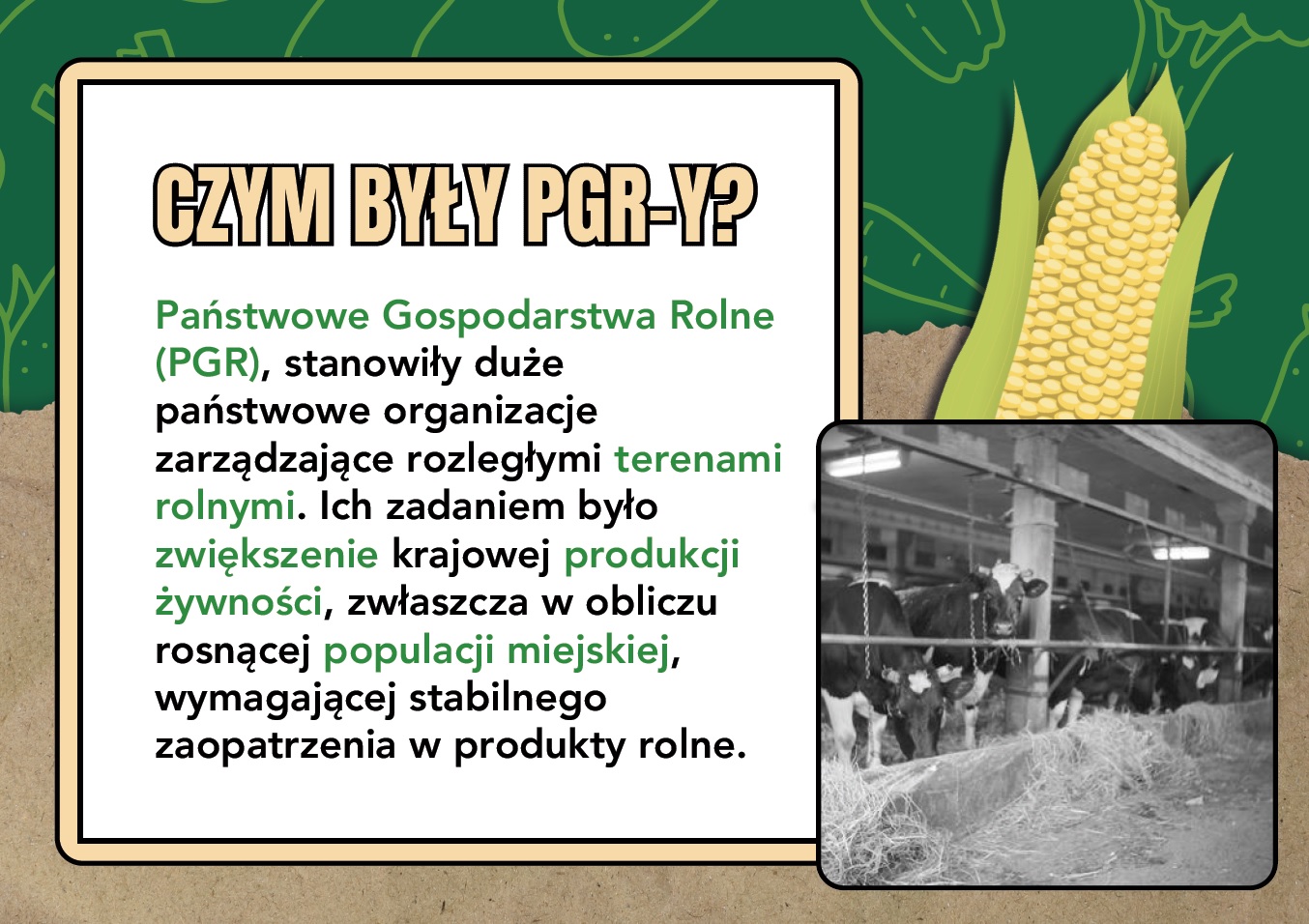 CZYM BYŁY PGR-Y?

Państwowe Gospodarstwa Rolne (PGR), stanowiły duże państwowe organizacje zarządzające rozległymi terenami rolnymi. Ich zadaniem było zwiększenie krajowej produkcji żywności, zwłaszcza w obliczu rosnącej populacji miejskiej, wymagającej stabilnego zaopatrzenia w produkty rolne.